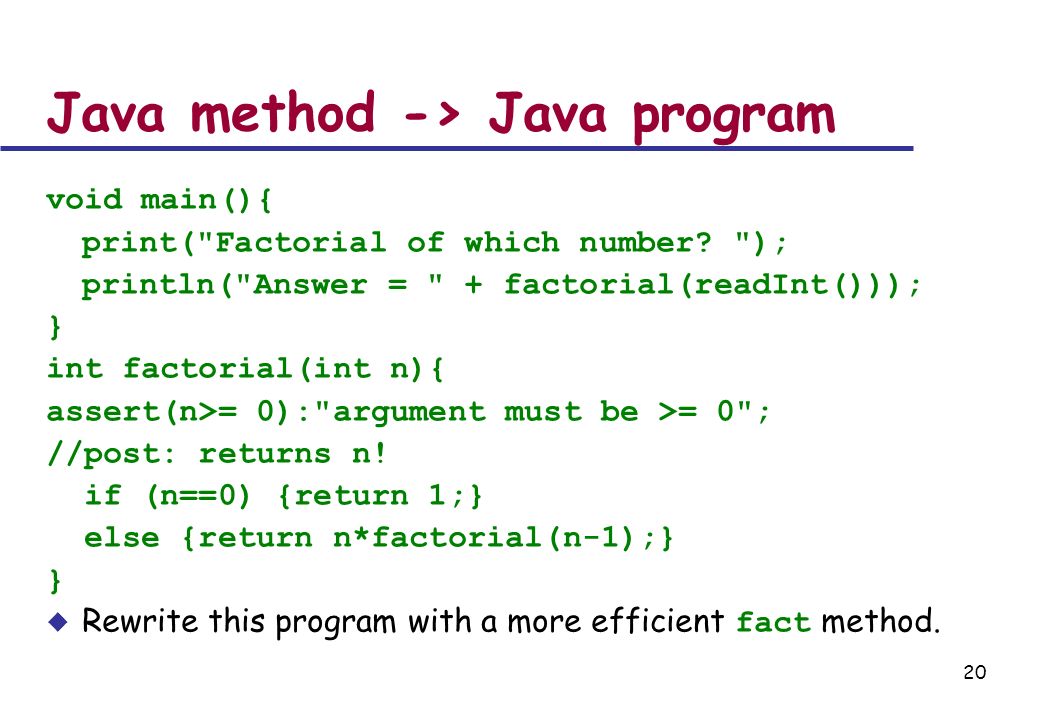 Java method -> Java program

void main(){
  print("Factorial of which number? ");
  println("Answer = " + factorial(readInt()));
}
int factorial(int n){
assert(n>= 0):"argument must be >= 0";
//post: returns n!
  if (n==0) {return 1;}
  else {return n*factorial(n-1);}
}

Rewrite this program with a more efficient fact method.

20